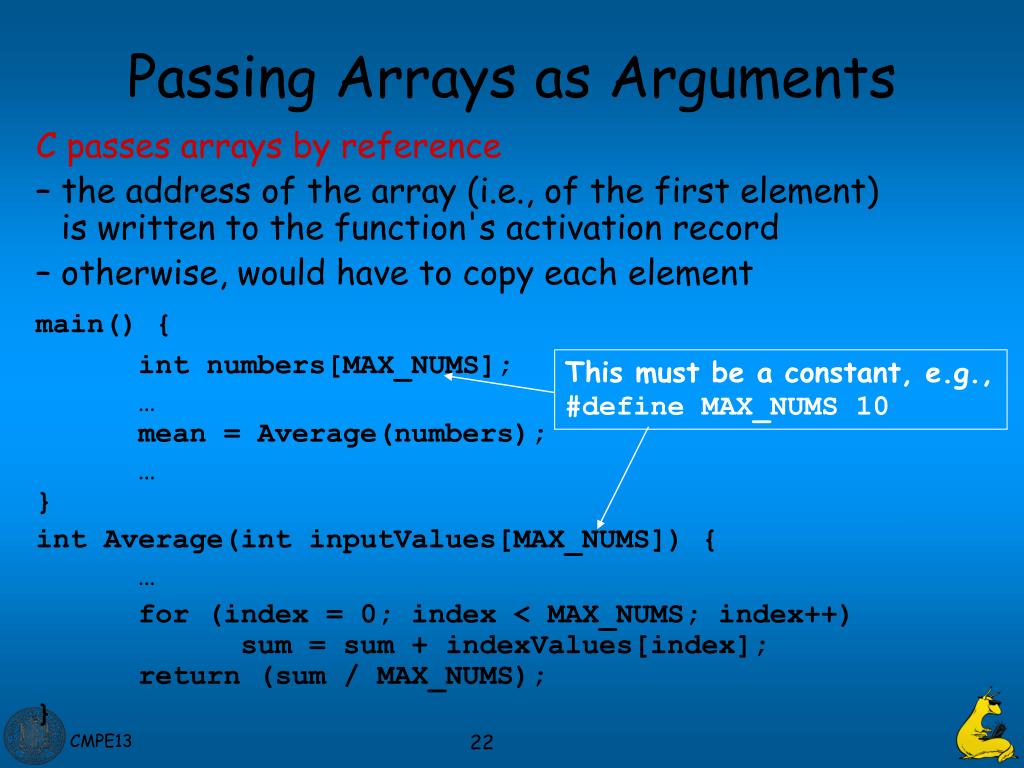 Passing Arrays as Arguments

C passes arrays by reference

– the address of the array (i.e., of the first element) is written to the function's activation record

– otherwise, would have to copy each element

main() {
int numbers[MAX_NUMS];
…
mean = Average(numbers);
…
}
int Average(int inputValues[MAX_NUMS]) {
…
for (index = 0; index < MAX_NUMS; index++)
sum = sum + indexValues[index];
return (sum / MAX_NUMS);
}

This must be a constant, e.g., #define MAX_NUMS 10

CMPE13

22